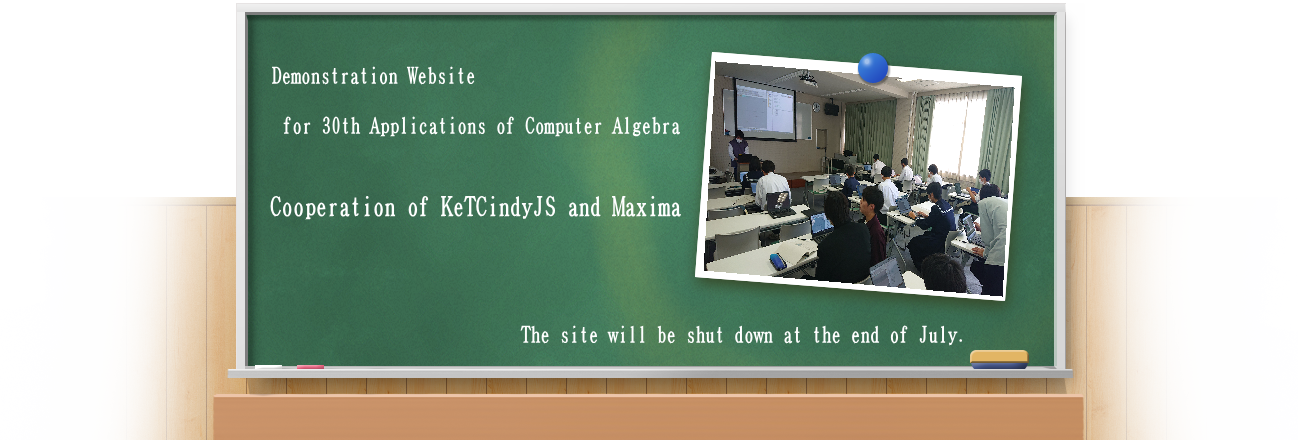 Demonstration Website

for 30th Applications of Computer Algebra

Cooperation of KeTCindyJS and Maxima

The site will be shut down at the end of July.